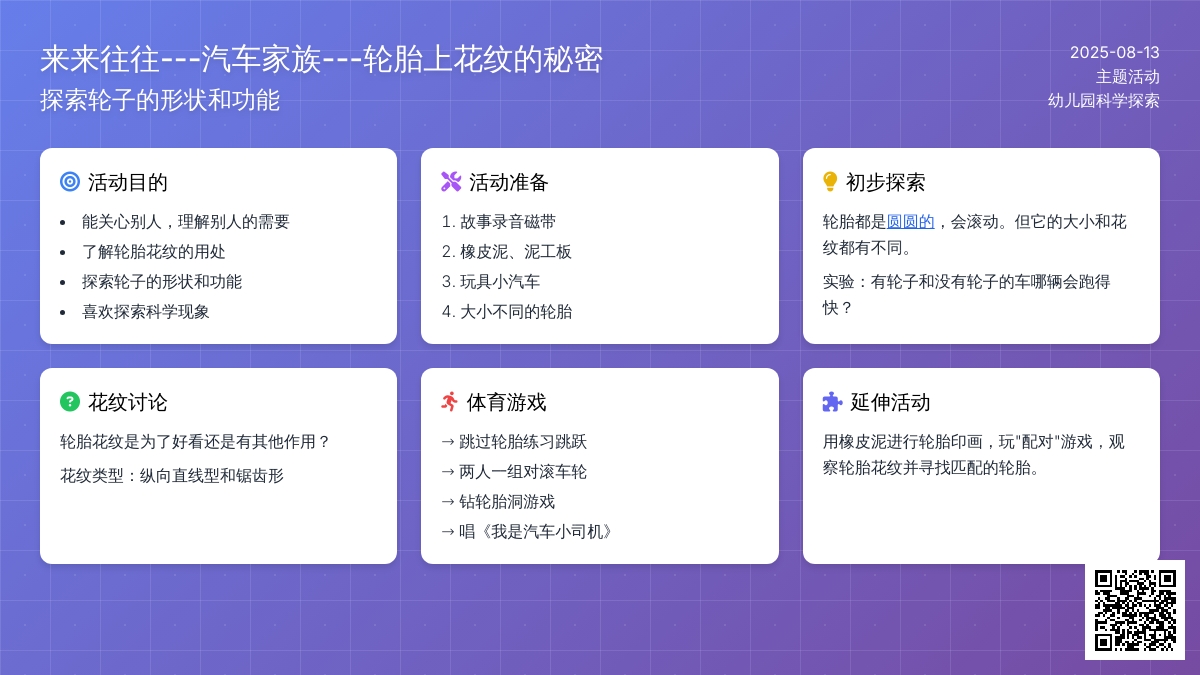 来来往往---汽车家族---轮胎上花纹的秘密
探索轮子的形状和功能

2025-08-13
主题活动
幼儿园科学探索

活动目的
- 能关心别人，理解别人的需要
- 了解轮胎花纹的用处
- 探索轮子的形状和功能
- 喜欢探索科学现象

活动准备
1. 故事录音磁带
2. 橡皮泥、泥工板
3. 玩具小汽车
4. 大小不同的轮胎

初步探索
轮胎都是圆圆的，会滚动。但它的大小和花纹都有不同。
实验：有轮子和没有轮子的车哪辆会跑得快？

花纹讨论
轮胎花纹是为了好看还是有其他作用？
花纹类型：纵向直线型和锯齿形

体育游戏
→ 跳过轮胎练习跳跃
→ 两人一组对滚车轮
→ 钻轮胎洞游戏
→ 唱《我是汽车小司机》

延伸活动
用橡皮泥进行轮胎印画，玩"配对"游戏，观察轮胎花纹并寻找匹配的轮胎。